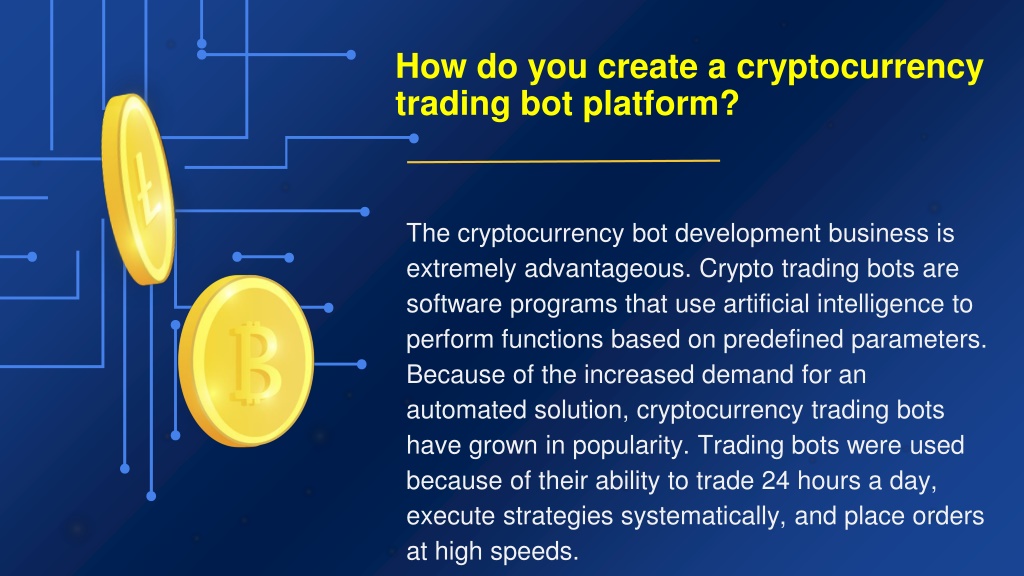 How do you create a cryptocurrency trading bot platform?

The cryptocurrency bot development business is extremely advantageous. Crypto trading bots are software programs that use artificial intelligence to perform functions based on predefined parameters. Because of the increased demand for an automated solution, cryptocurrency trading bots have grown in popularity. Trading bots were used because of their ability to trade 24 hours a day, execute strategies systematically, and place orders at high speeds.